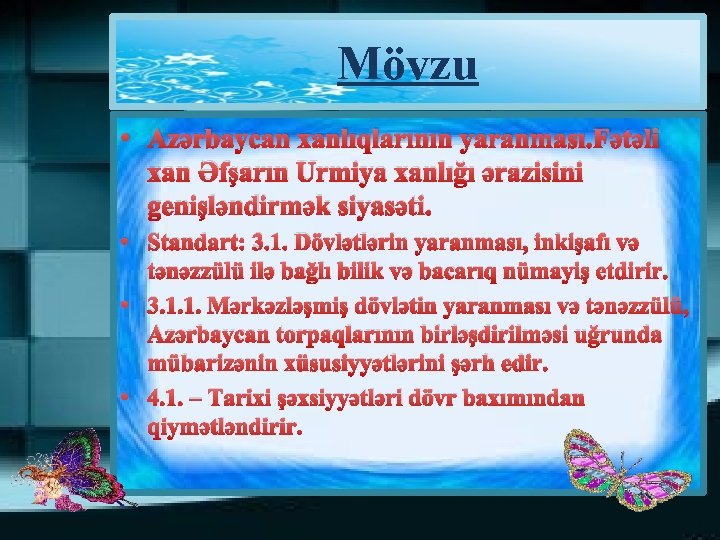 Mövzu

• Azərbaycan xanlıqlarının yaranması.Fətəli xan Əfşarın Urmiya xanlığı ərazisini genişləndirmək siyasəti.
• Standart: 3.1. Dövlətlərin yaranması, inkişafı və tənəzzülü ilə bağlı bilik və bacarıq nümayiş etdirir.
• 3.1.1. Mərkəzləşmiş dövlətin yaranması və tənəzzülü, Azərbaycan torpaqlarının birləşdirilməsi uğrunda mübarizənin xüsusiyyətlərini şərh edir.
• 4.1. – Tarixi şəxsiyyətləri dövr baxımından qiymətləndirir.